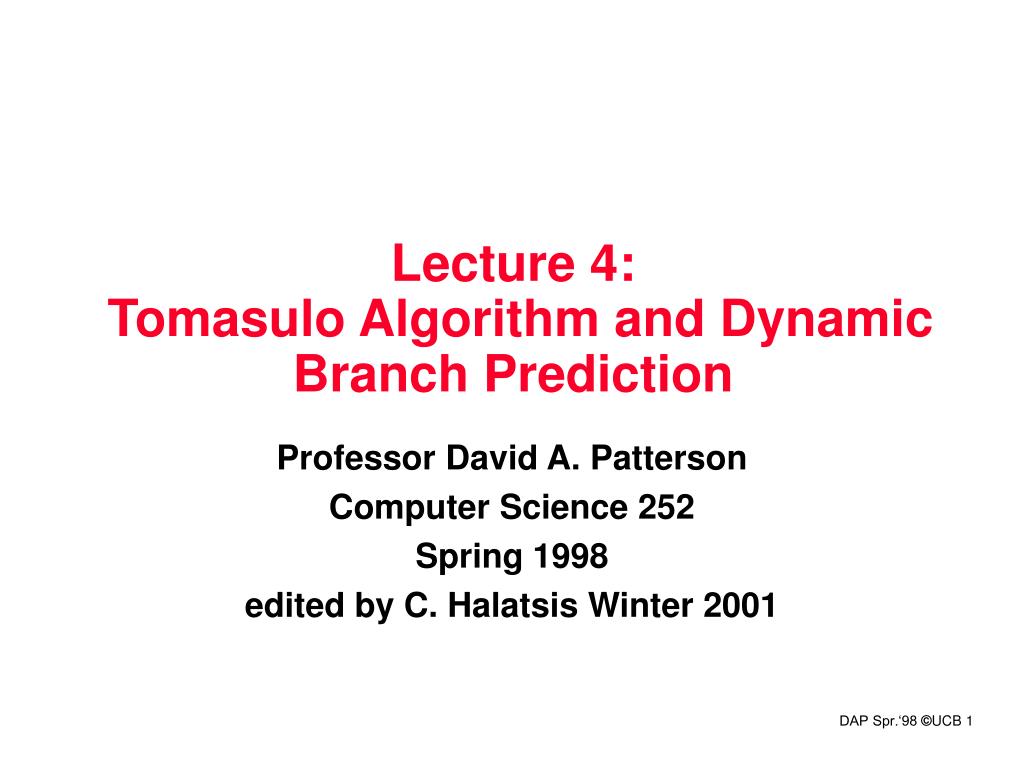 Lecture 4:
Tomasulo Algorithm and Dynamic Branch Prediction

Professor David A. Patterson
Computer Science 252
Spring 1998
edited by C. Halatsis Winter 2001

DAP Spr.'98 ©UCB 1